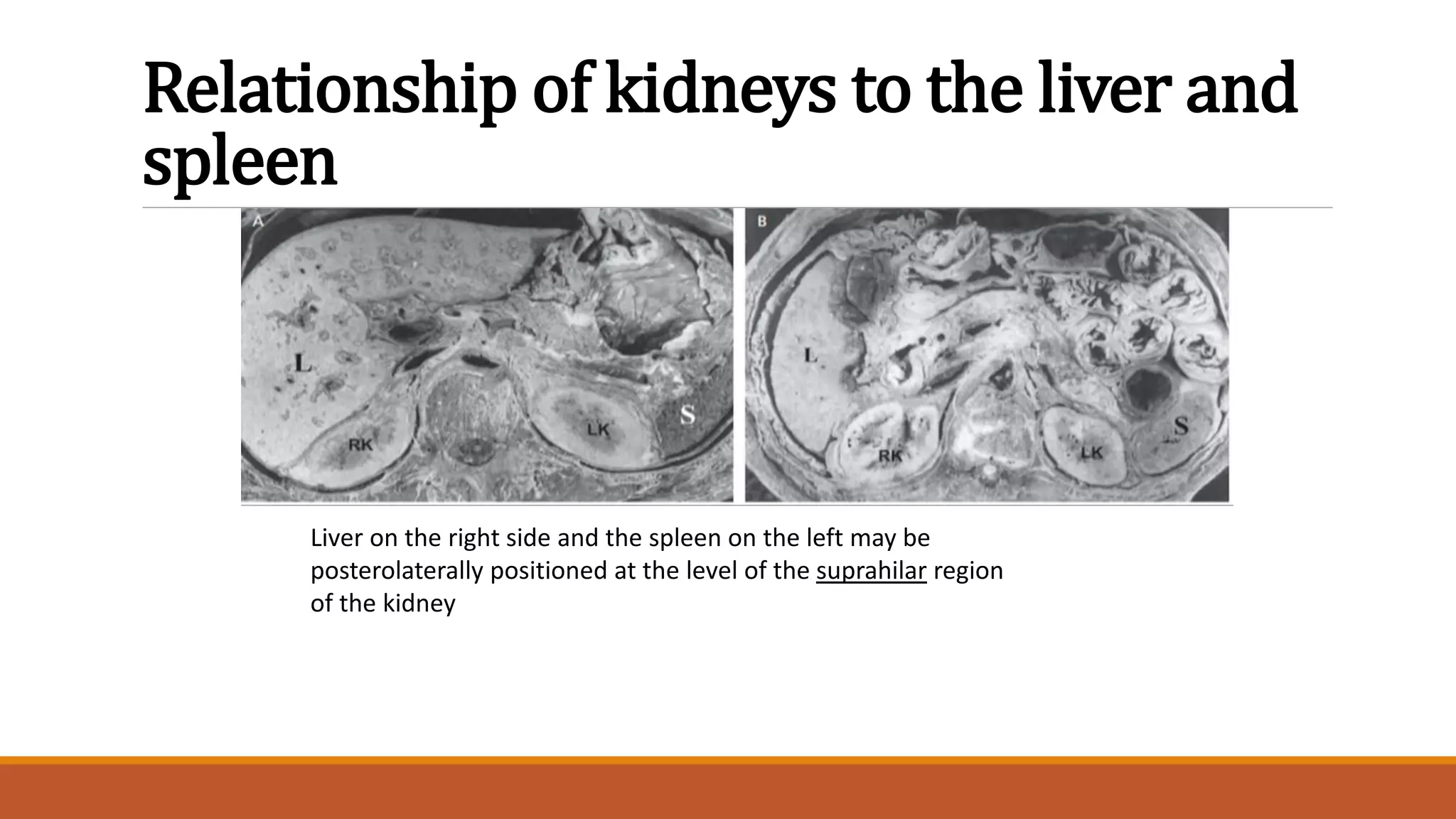 Relationship of kidneys to the liver and spleen

A

L

RK

LK

S

B

L

RK

LK

S

Liver on the right side and the spleen on the left may be posterolaterally positioned at the level of the suprahilar region of the kidney